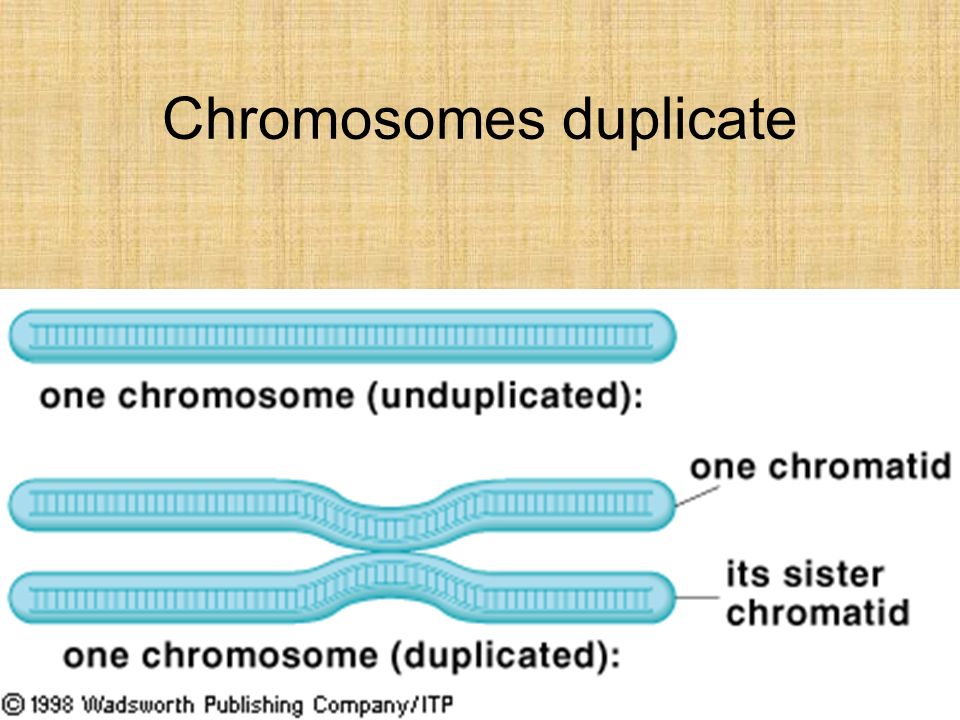 Chromosomes duplicate

one chromosome (unduplicated):

one chromatid

its sister chromatid

one chromosome (duplicated):

© 1998 Wadsworth Publishing Company/ITP